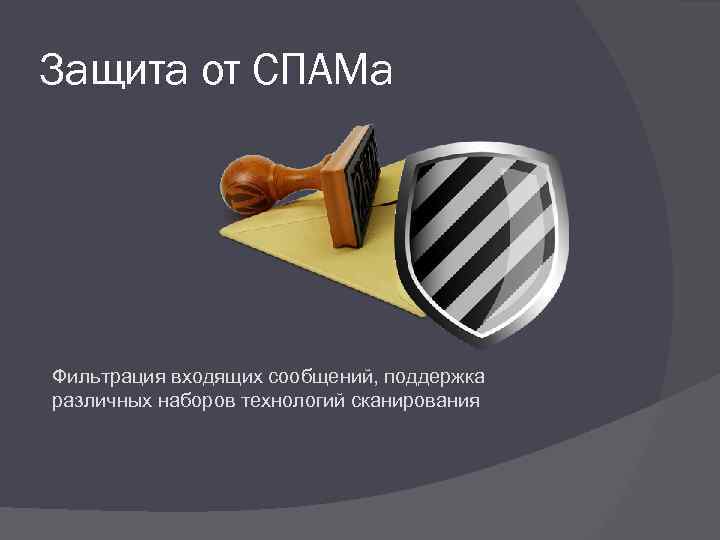 Защита от СПАМа

Фильтрация входящих сообщений, поддержка различных наборов технологий сканирования